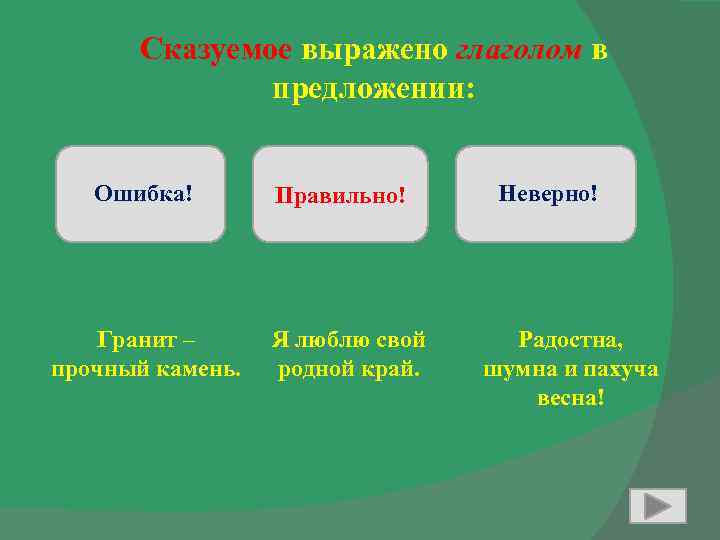 Сказуемое выражено глаголом в предложении:

Ошибка!

Правильно!

Неверно!

Гранит – прочный камень.

Я люблю свой родной край.

Радостна, шумна и пахуча весна!